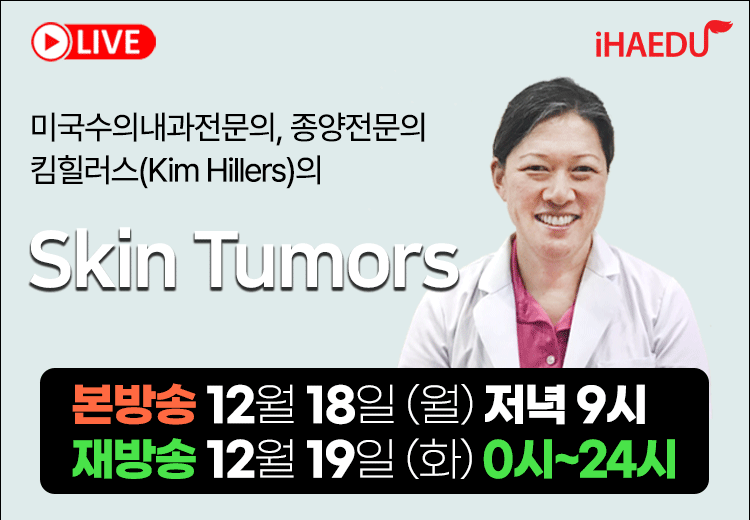 LIVE

iHAEDU

미국수의내과전문의, 종양전문의
킴힐러스(Kim Hillers)의

Skin Tumors

본방송 12월 18일 (월) 저녁 9시
재방송 12월 19일 (화) 0시~24시